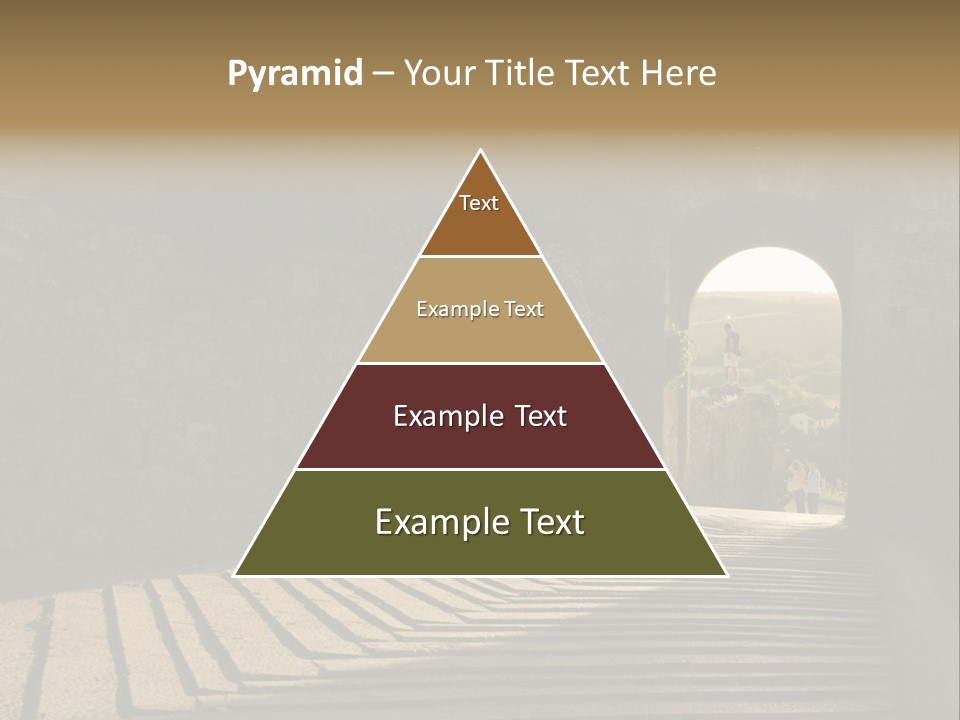 Pyramid – Your Title Text Here

Text

Example Text

Example Text

Example Text